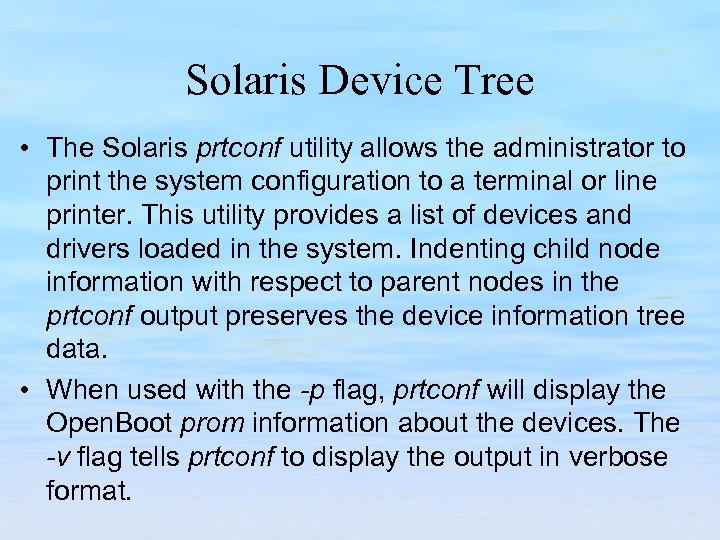 Solaris Device Tree

• The Solaris prtconf utility allows the administrator to print the system configuration to a terminal or line printer. This utility provides a list of devices and drivers loaded in the system. Indenting child node information with respect to parent nodes in the prtconf output preserves the device information tree data.

• When used with the -p flag, prtconf will display the OpenBoot prom information about the devices. The -v flag tells prtconf to display the output in verbose format.